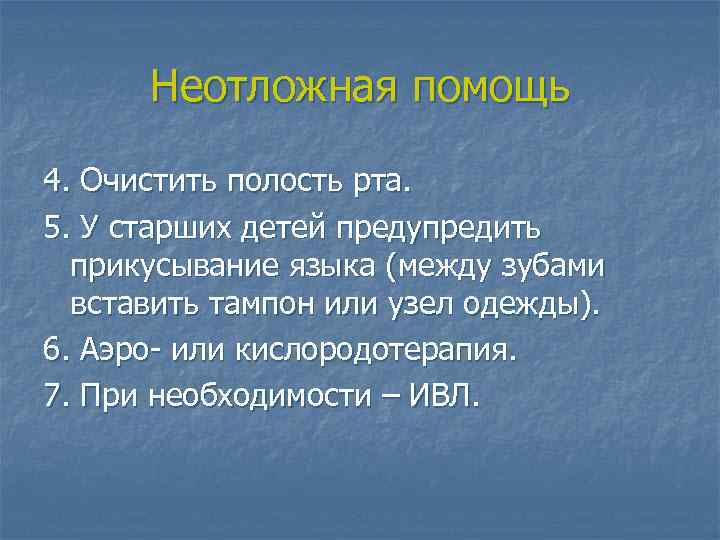 Неотложная помощь

4. Очистить полость рта.

5. У старших детей предупредить прикусывание языка (между зубами вставить тампон или узел одежды).

6. Аэро- или кислородотерапия.

7. При необходимости – ИВЛ.